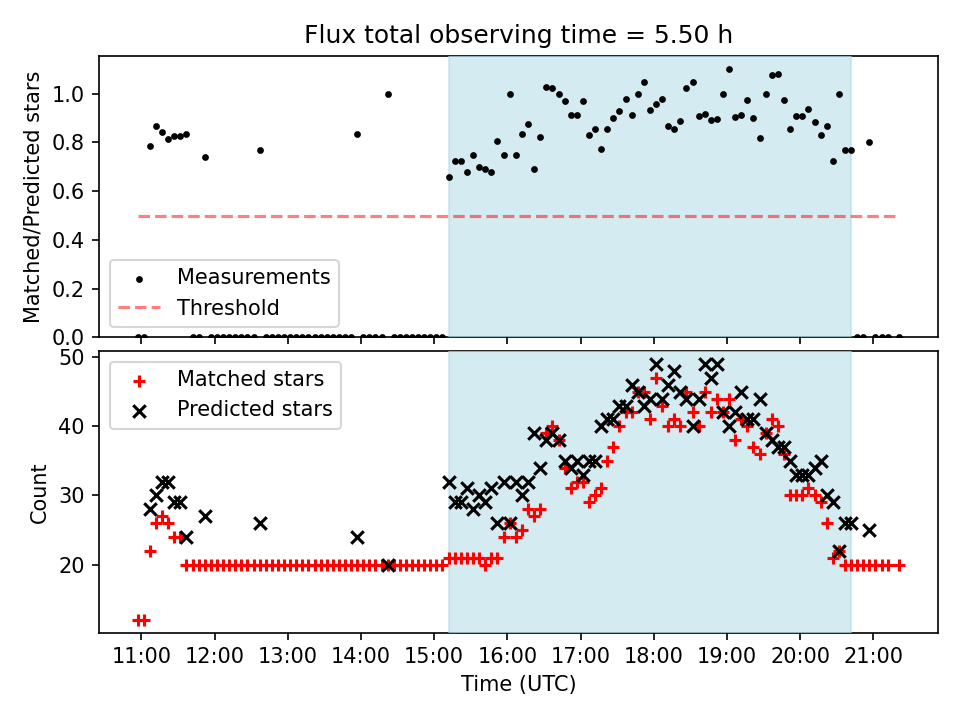 Flux total observing time = 5.50 h

Matched/Predicted stars

1.0
0.8
0.6
0.4
0.2
0.0

Measurements
Threshold

Count

50
40
30
20

Matched stars
Predicted stars

11:00 12:00 13:00 14:00 15:00 16:00 17:00 18:00 19:00 20:00 21:00

Time (UTC)